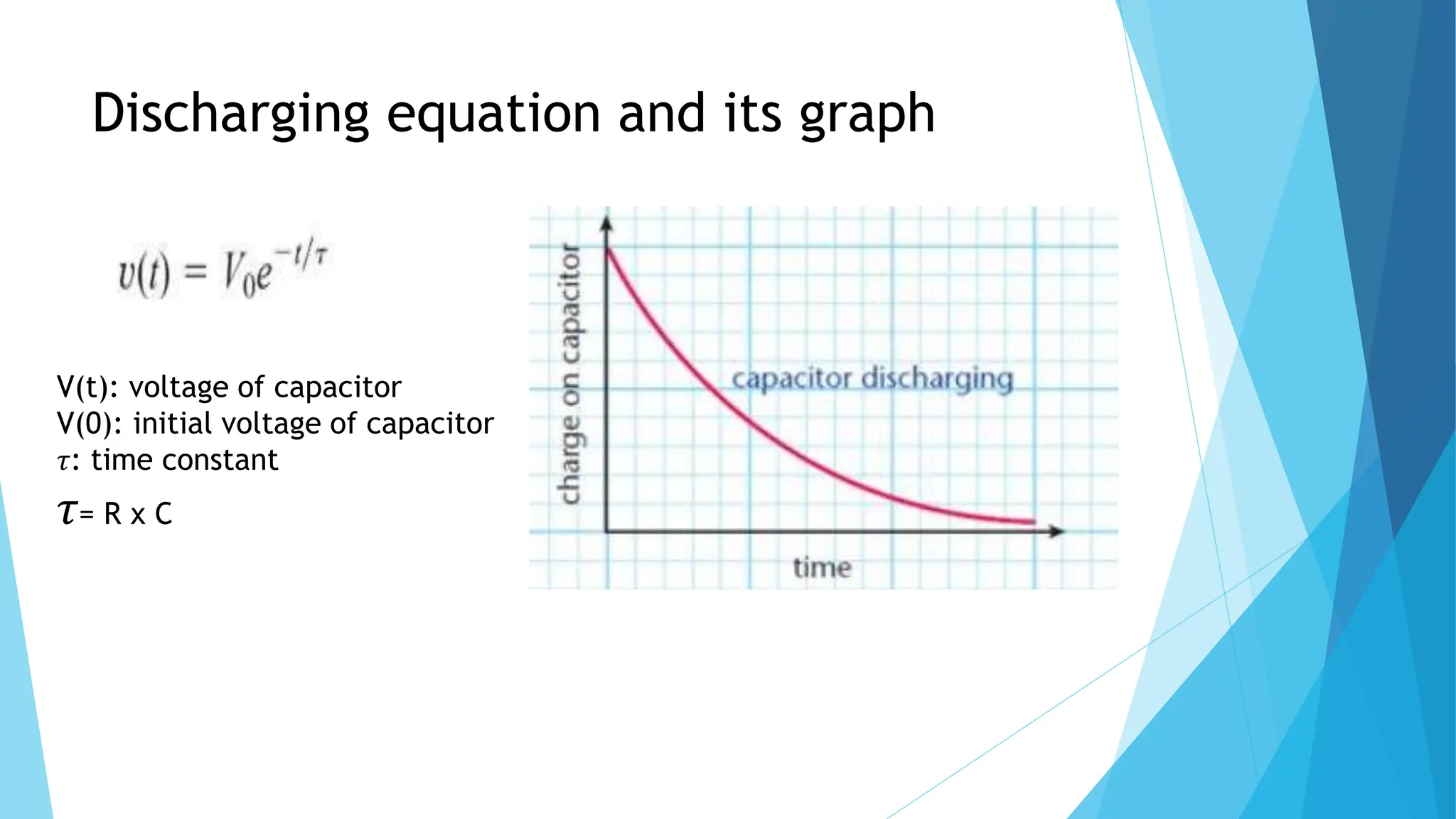 Discharging equation and its graph

$v(t) = V_0 e^{-t/\tau}$

V(t): voltage of capacitor
V(0): initial voltage of capacitor
$\tau$: time constant

$\tau$= R x C

charge on capacitor

capacitor discharging

time